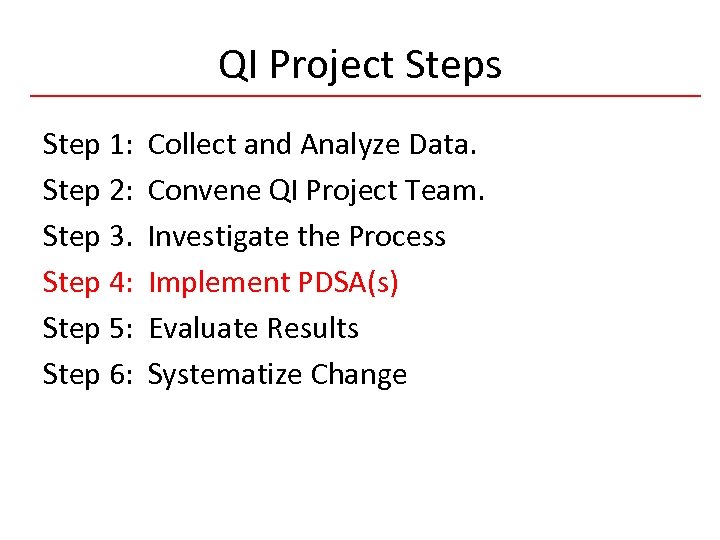 QI Project Steps

Step 1: Collect and Analyze Data.
Step 2: Convene QI Project Team.
Step 3. Investigate the Process
Step 4: Implement PDSA(s)
Step 5: Evaluate Results
Step 6: Systematize Change